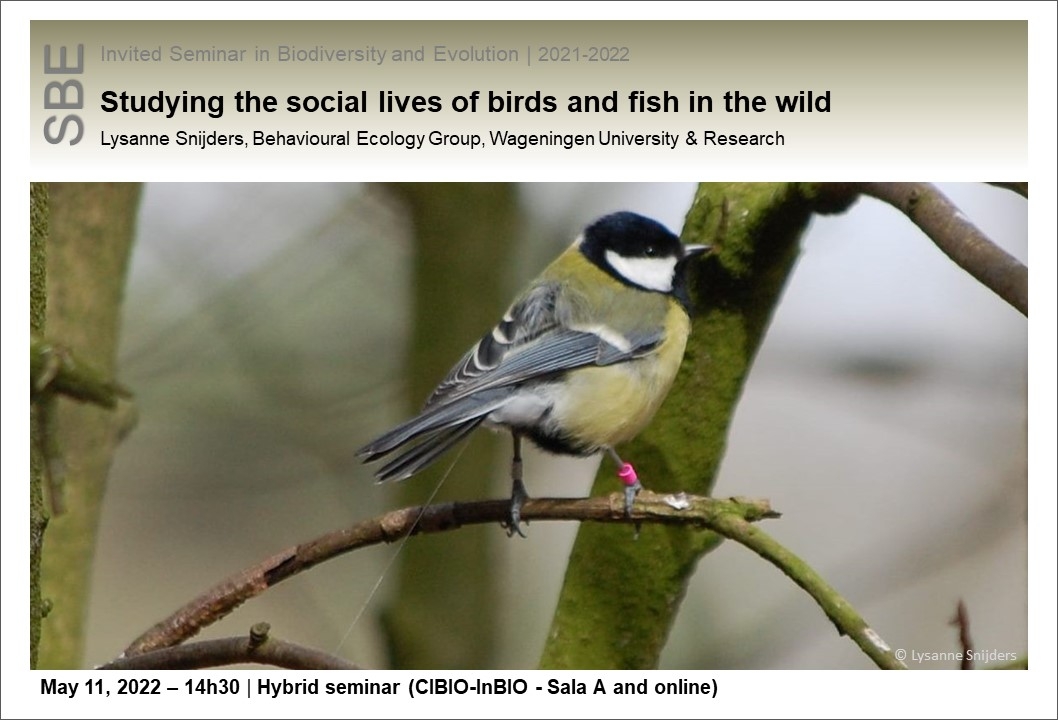 SBE

Invited Seminar in Biodiversity and Evolution | 2021-2022

Studying the social lives of birds and fish in the wild

Lysanne Snijders, Behavioural Ecology Group, Wageningen University & Research

© Lysanne Snijders

May 11, 2022 – 14h30 | Hybrid seminar (CIBIO-InBIO - Sala A and online)